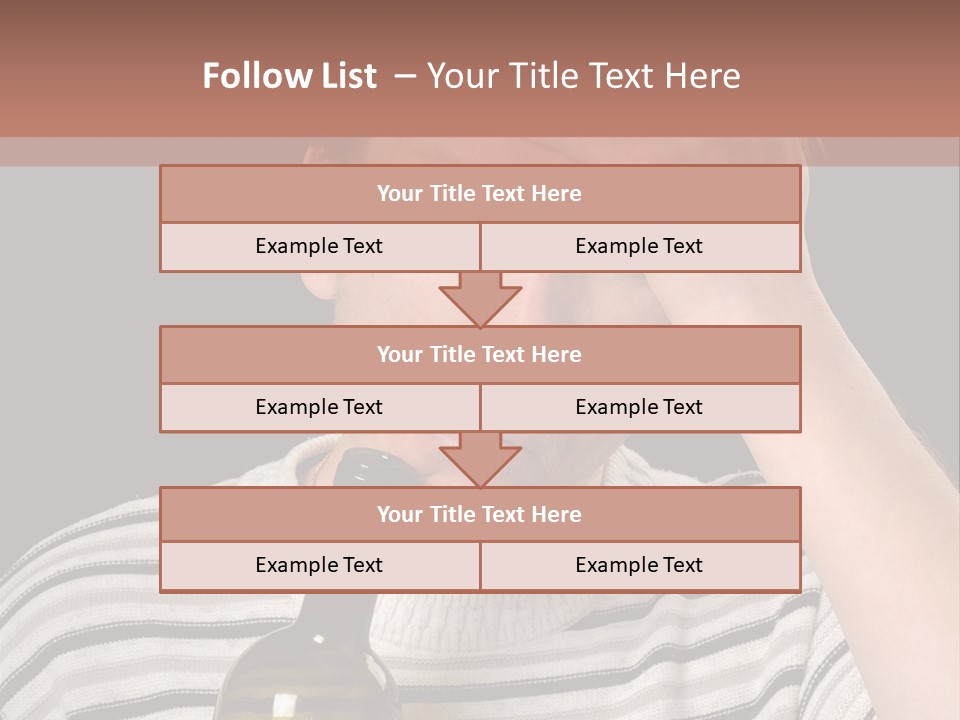 Follow List – Your Title Text Here

Your Title Text Here

Example Text

Example Text

Your Title Text Here

Example Text

Example Text

Your Title Text Here

Example Text

Example Text